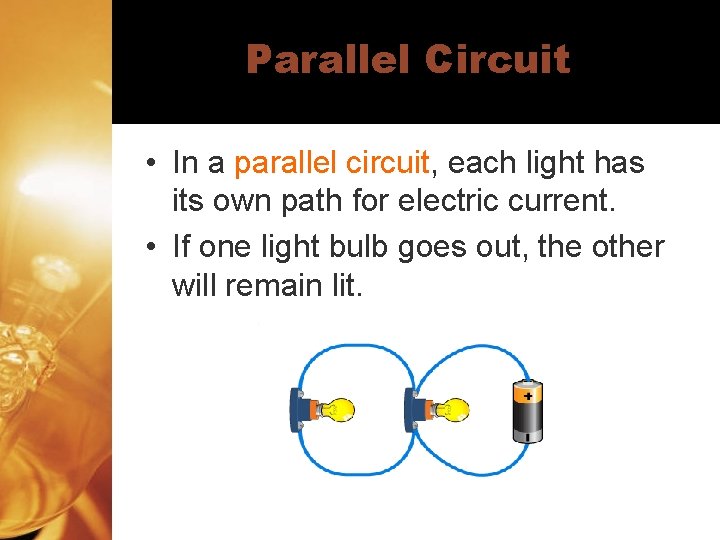 Parallel Circuit

• In a parallel circuit, each light has its own path for electric current.

• If one light bulb goes out, the other will remain lit.

+